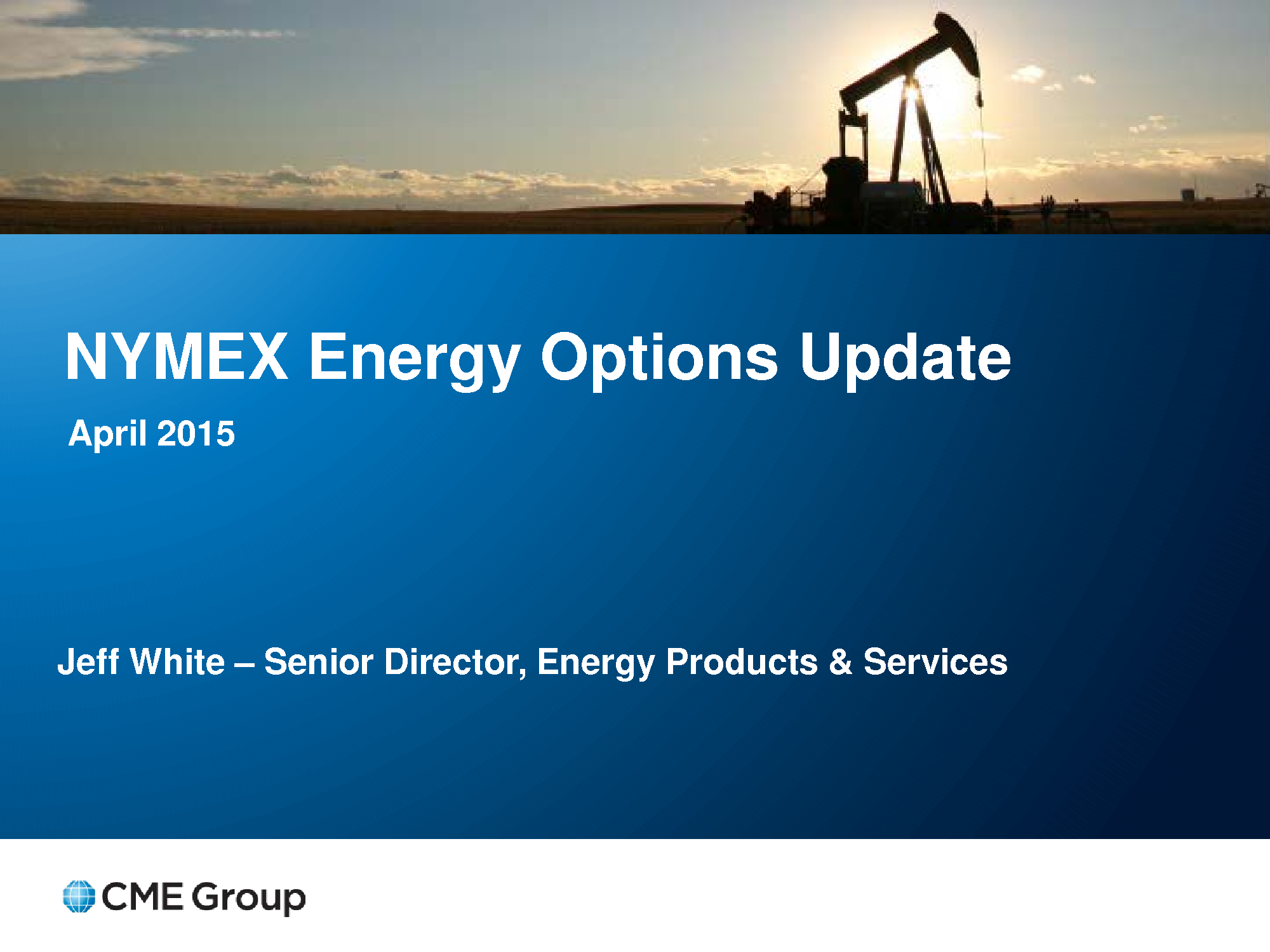 NYMEX Energy Options Update

April 2015

Jeff White – Senior Director, Energy Products & Services

CME Group